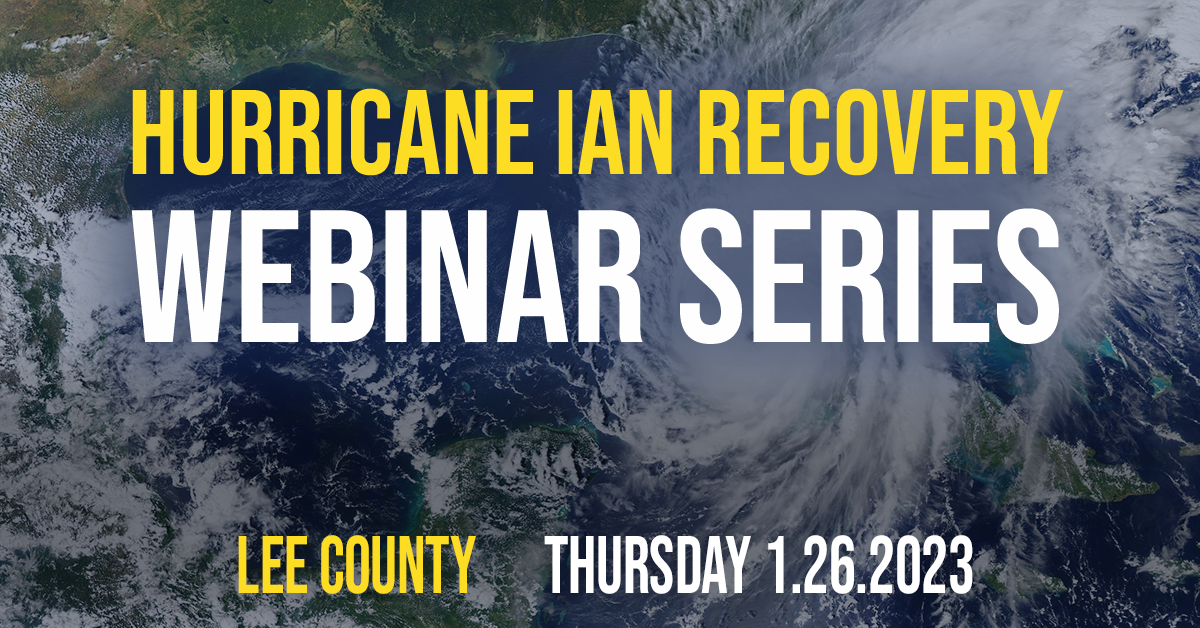 HURRICANE IAN RECOVERY
WEBINAR SERIES

LEE COUNTY THURSDAY 1.26.2023